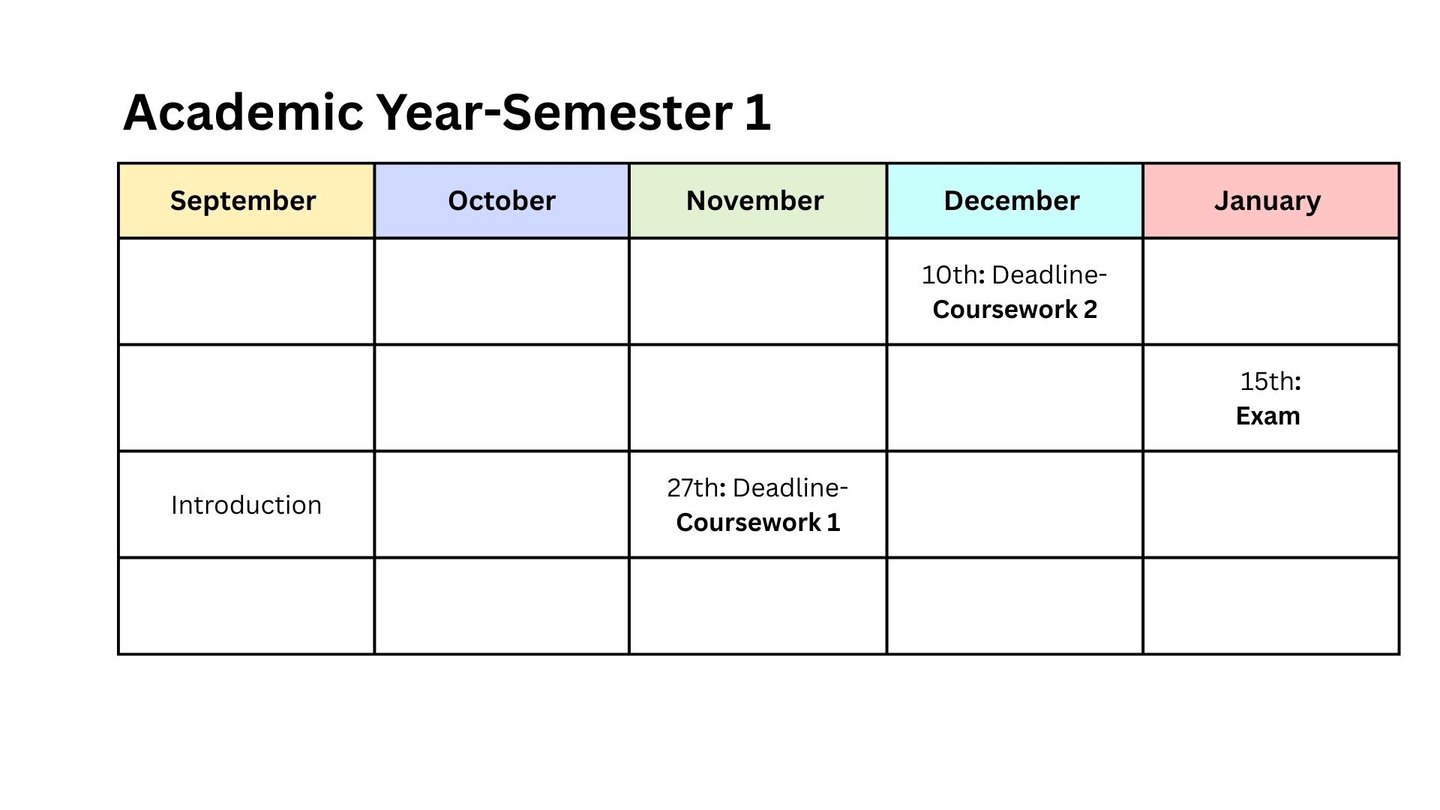 Academic Year-Semester 1

| September | October | November | December | January |
|---|---|---|---|---|
| | | | 10th: Deadline- Coursework 2 | |
| | | | | 15th: Exam |
| Introduction | | 27th: Deadline- Coursework 1 | | |
| | | | | |